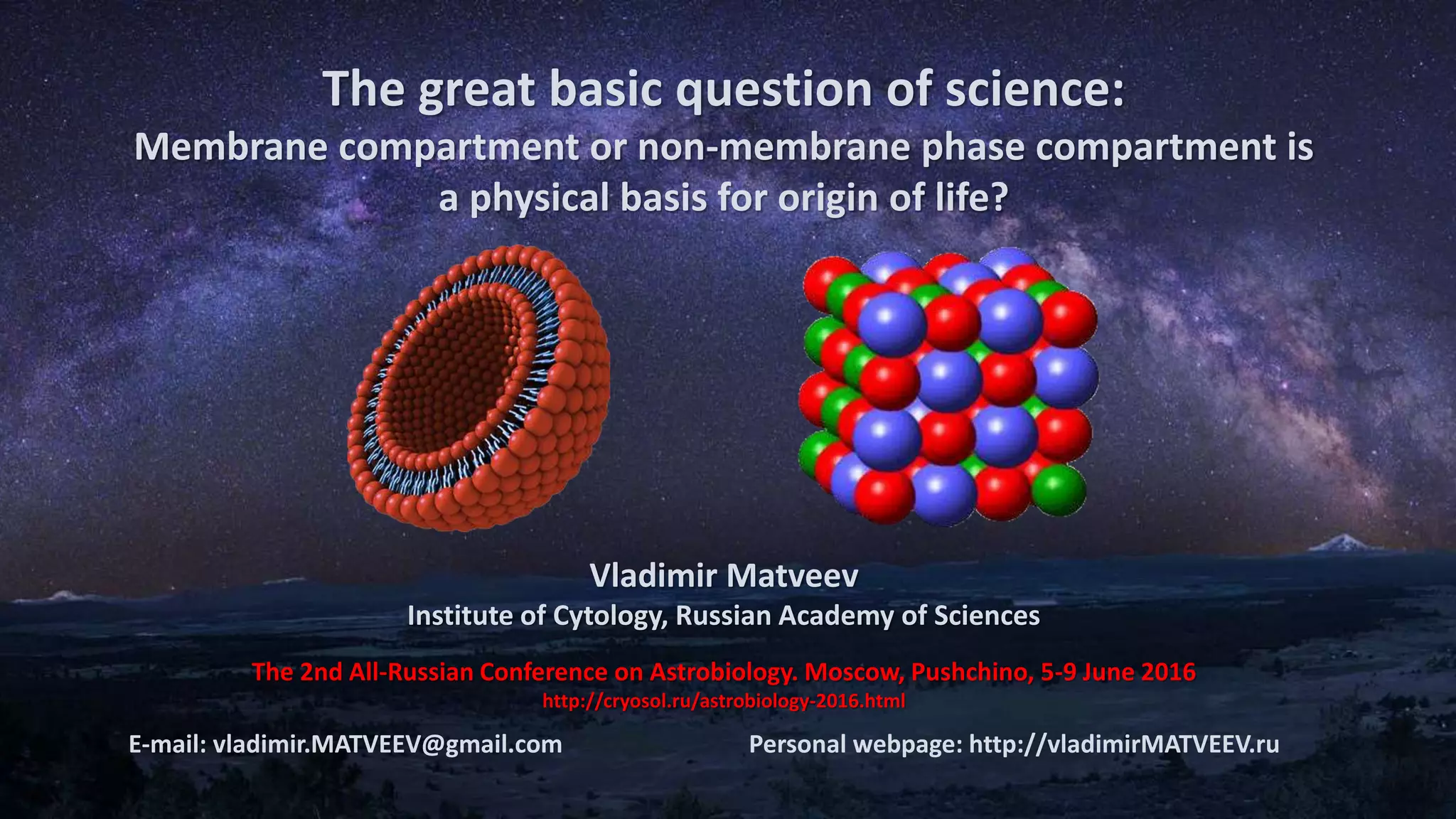 The great basic question of science:
Membrane compartment or non-membrane phase compartment is a physical basis for origin of life?

Vladimir Matveev
Institute of Cytology, Russian Academy of Sciences

The 2nd All-Russian Conference on Astrobiology. Moscow, Pushchino, 5-9 June 2016
http://cryosol.ru/astrobiology-2016.html

E-mail: vladimir.MATVEEV@gmail.com

Personal webpage: http://vladimirMATVEEV.ru